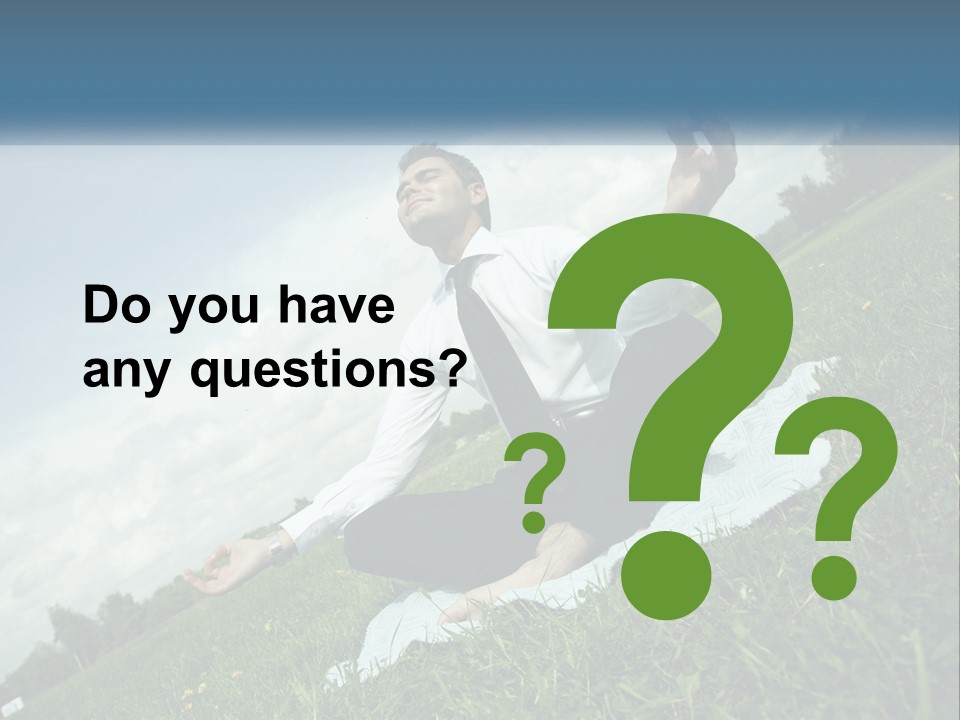 Do you have any questions?

?
?
?